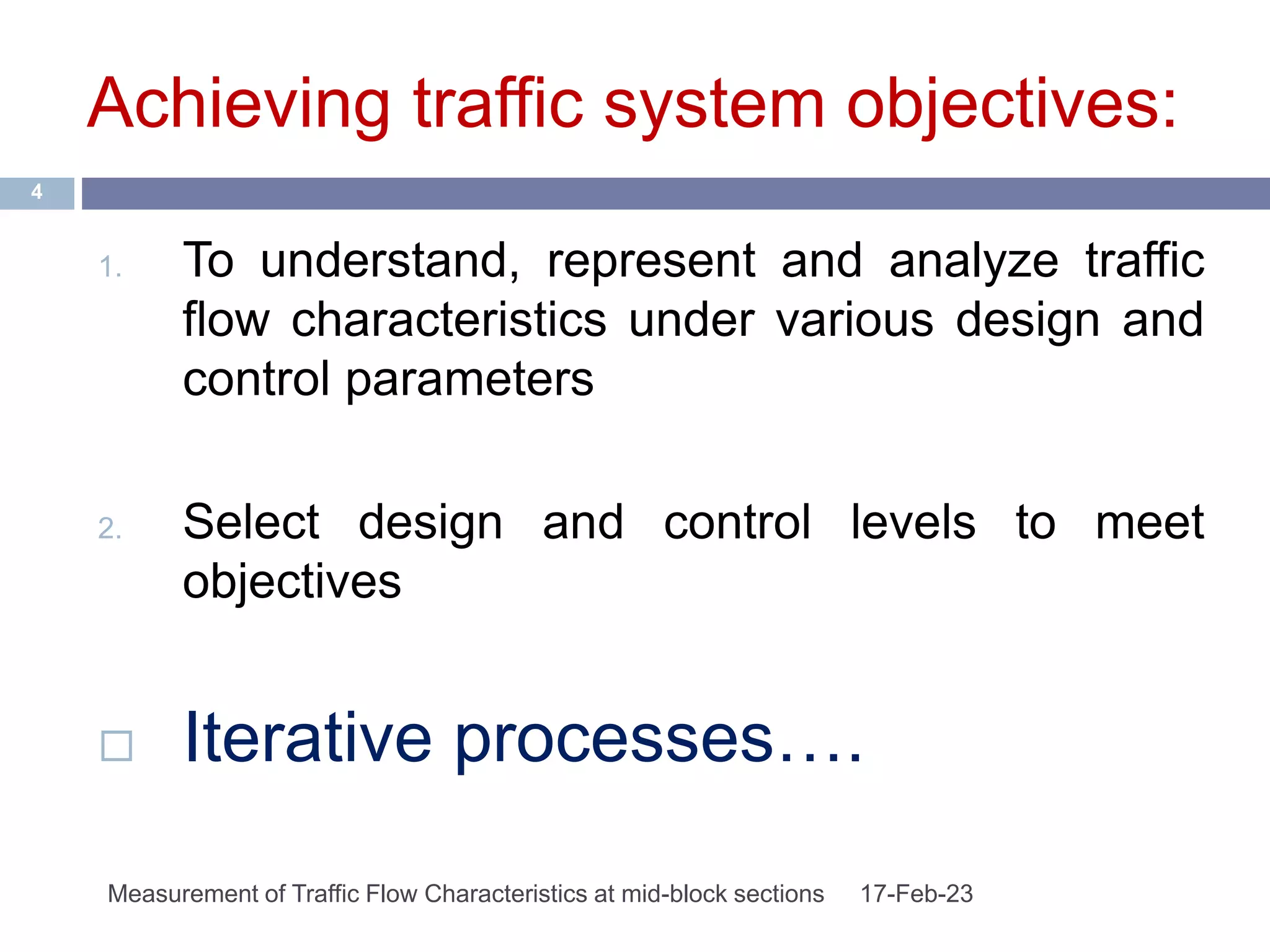 Achieving traffic system objectives:

4

1. To understand, represent and analyze traffic flow characteristics under various design and control parameters

2. Select design and control levels to meet objectives

□ Iterative processes….

Measurement of Traffic Flow Characteristics at mid-block sections 17-Feb-23